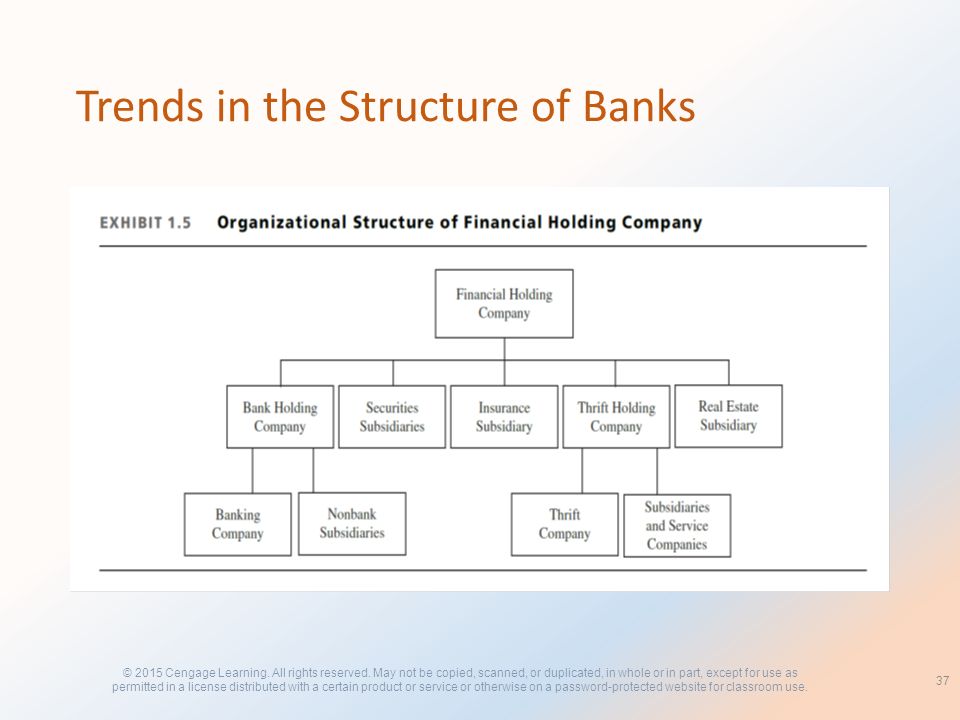 Trends in the Structure of Banks

EXHIBIT 1.5 Organizational Structure of Financial Holding Company

Financial Holding Company

Bank Holding Company

Securities Subsidiaries

Insurance Subsidiary

Thrift Holding Company

Real Estate Subsidiary

Banking Company

Nonbank Subsidiaries

Thrift Company

Subsidiaries and Service Companies

© 2015 Cengage Learning. All rights reserved. May not be copied, scanned, or duplicated, in whole or in part, except for use as permitted in a license distributed with a certain product or service or otherwise on a password-protected website for classroom use.

37